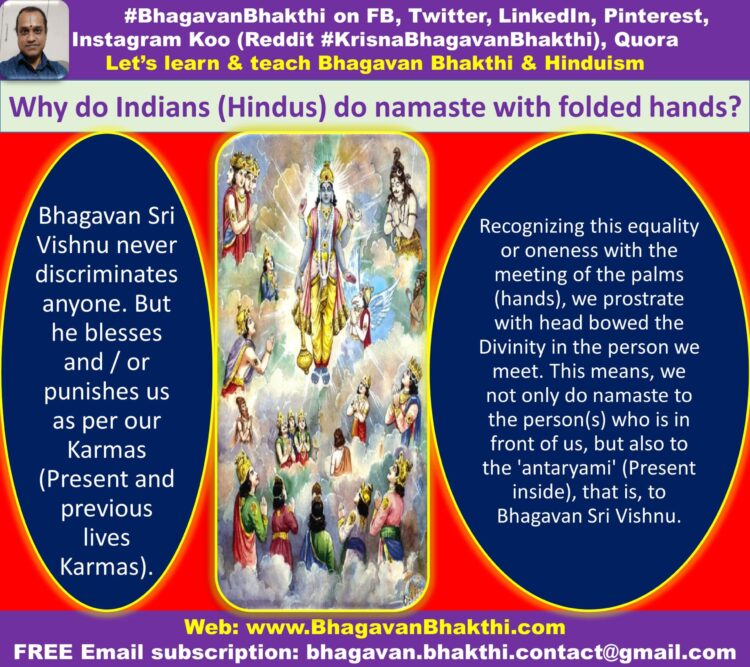 #BhagavanBhakthi on FB, Twitter, LinkedIn, Pinterest, Instagram Koo (Reddit #KrisnaBhagavanBhakthi), Quora
Let's learn & teach Bhagavan Bhakthi & Hinduism

Why do Indians (Hindus) do namaste with folded hands?

Bhagavan Sri Vishnu never discriminates anyone. But he blesses and / or punishes us as per our Karmas (Present and previous lives Karmas).

Recognizing this equality or oneness with the meeting of the palms (hands), we prostrate with head bowed the Divinity in the person we meet. This means, we not only do namaste to the person(s) who is in front of us, but also to the 'antaryami' (Present inside), that is, to Bhagavan Sri Vishnu.

Web: www.BhagavanBhakthi.com
FREE Email subscription: bhagavan.bhakthi.contact@gmail.com